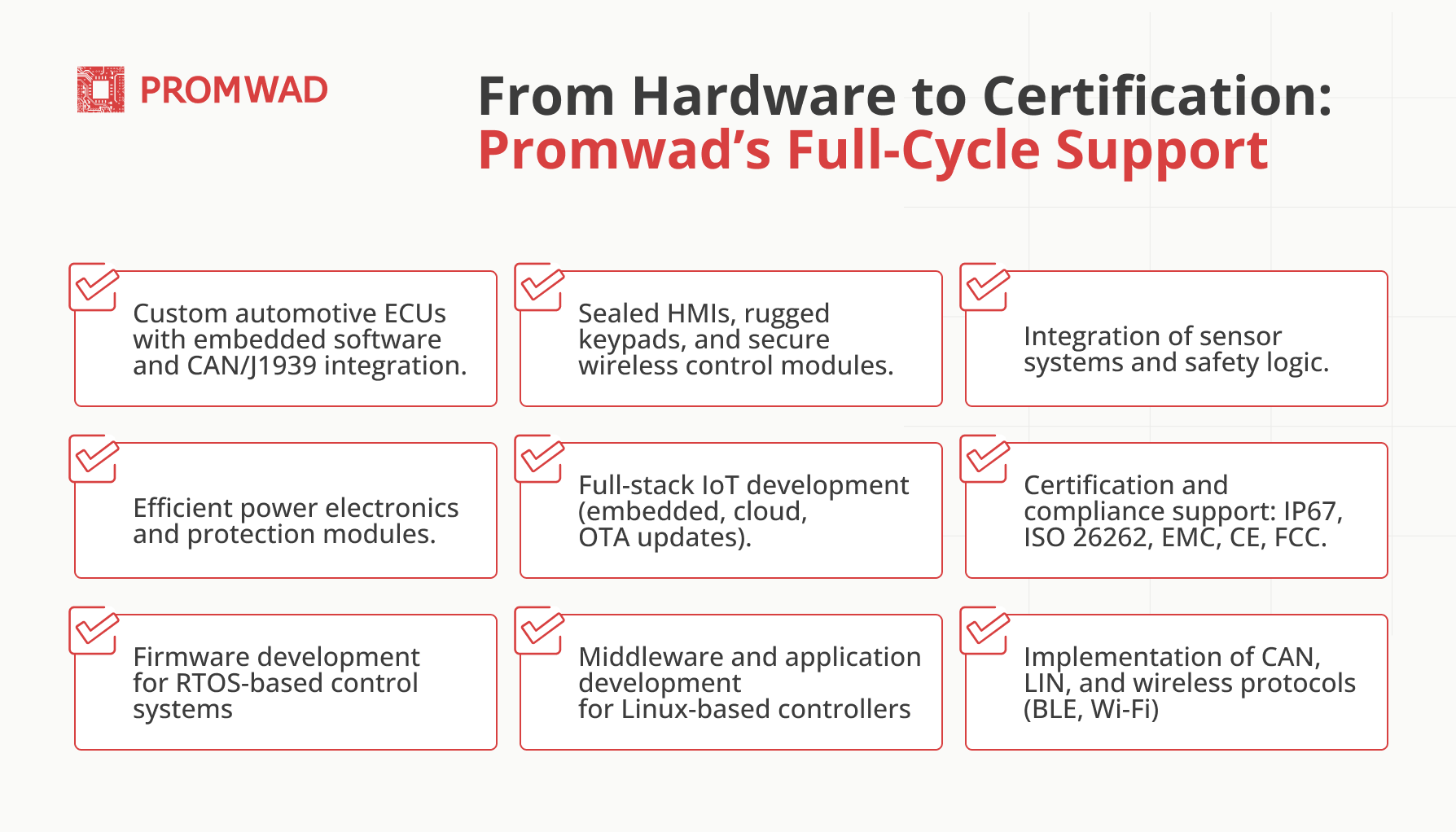 PROMWAD

From Hardware to Certification:
Promwad's Full-Cycle Support

Custom automotive ECUs with embedded software and CAN/J1939 integration.

Sealed HMIs, rugged keypads, and secure wireless control modules.

Integration of sensor systems and safety logic.

Efficient power electronics and protection modules.

Full-stack IoT development (embedded, cloud, OTA updates).

Certification and compliance support: IP67, ISO 26262, EMC, CE, FCC.

Firmware development for RTOS-based control systems

Middleware and application development for Linux-based controllers

Implementation of CAN, LIN, and wireless protocols (BLE, Wi-Fi)